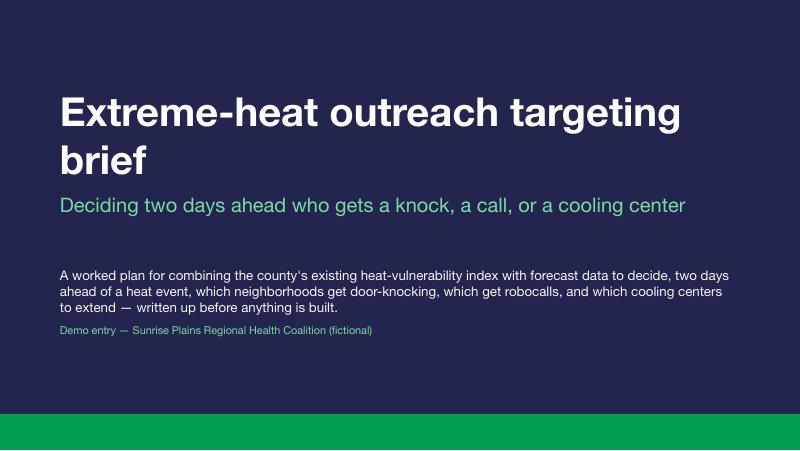 Extreme-heat outreach targeting brief

Deciding two days ahead who gets a knock, a call, or a cooling center

A worked plan for combining the county's existing heat-vulnerability index with forecast data to decide, two days ahead of a heat event, which neighborhoods get door-knocking, which get robocalls, and which cooling centers to extend — written up before anything is built.

Demo entry — Sunrise Plains Regional Health Coalition (fictional)